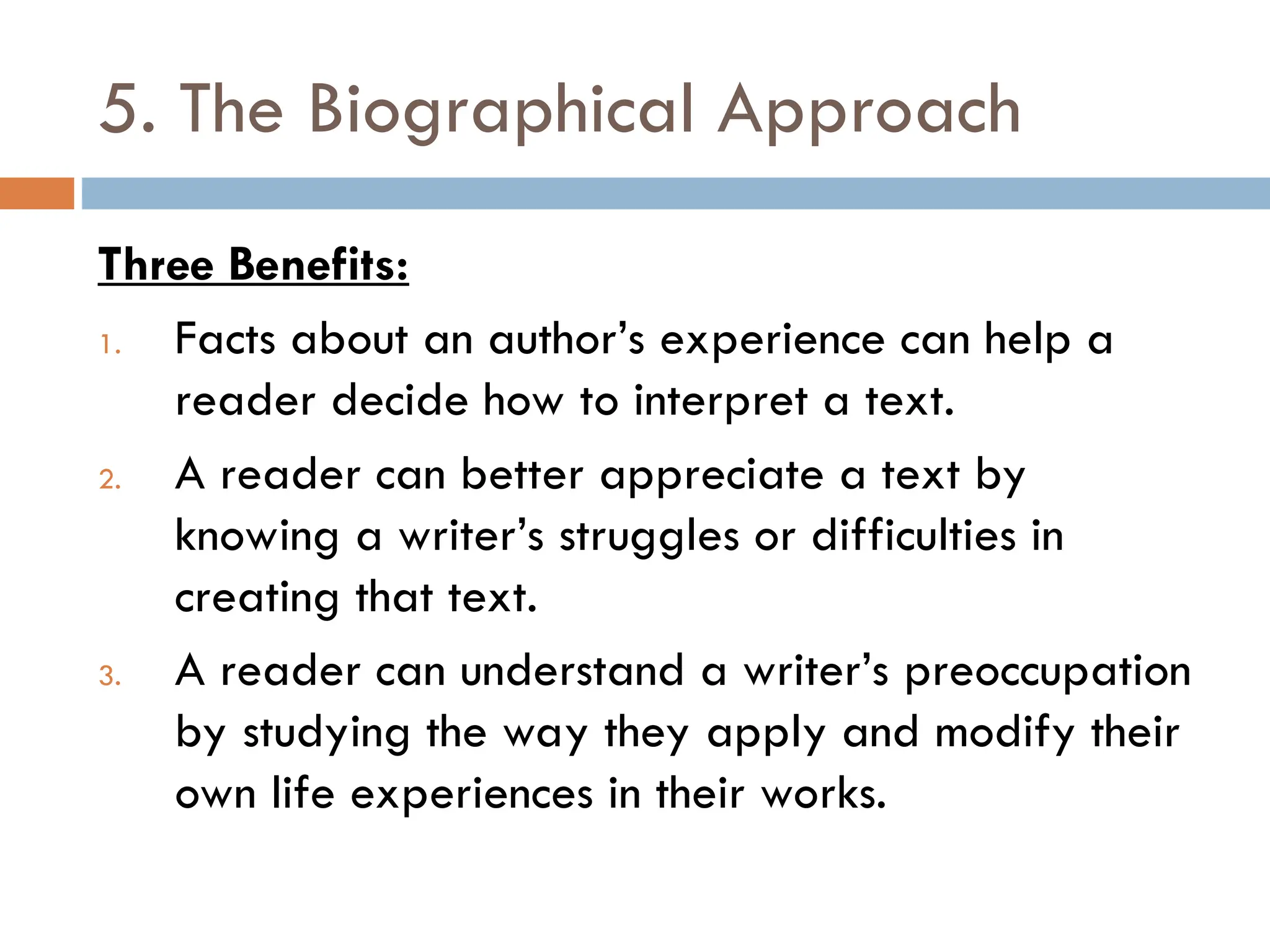 5. The Biographical Approach

Three Benefits:

1. Facts about an author’s experience can help a reader decide how to interpret a text.
2. A reader can better appreciate a text by knowing a writer’s struggles or difficulties in creating that text.
3. A reader can understand a writer’s preoccupation by studying the way they apply and modify their own life experiences in their works.